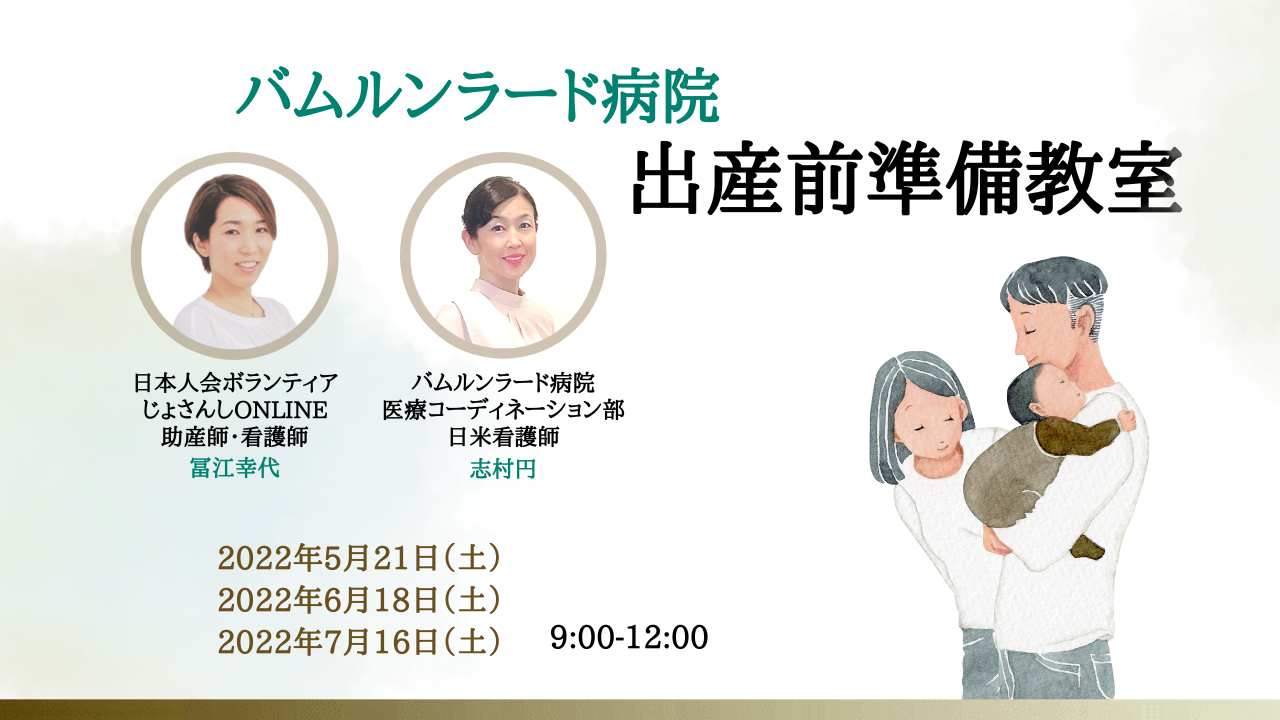 バムルンラード病院
出産前準備教室

日本人会ボランティア
じょさんしONLINE
助産師・看護師
冨江幸代

バムルンラード病院
医療コーディネーション部
日米看護師
志村円

2022年5月21日（土）
2022年6月18日（土）
2022年7月16日（土）

9:00-12:00